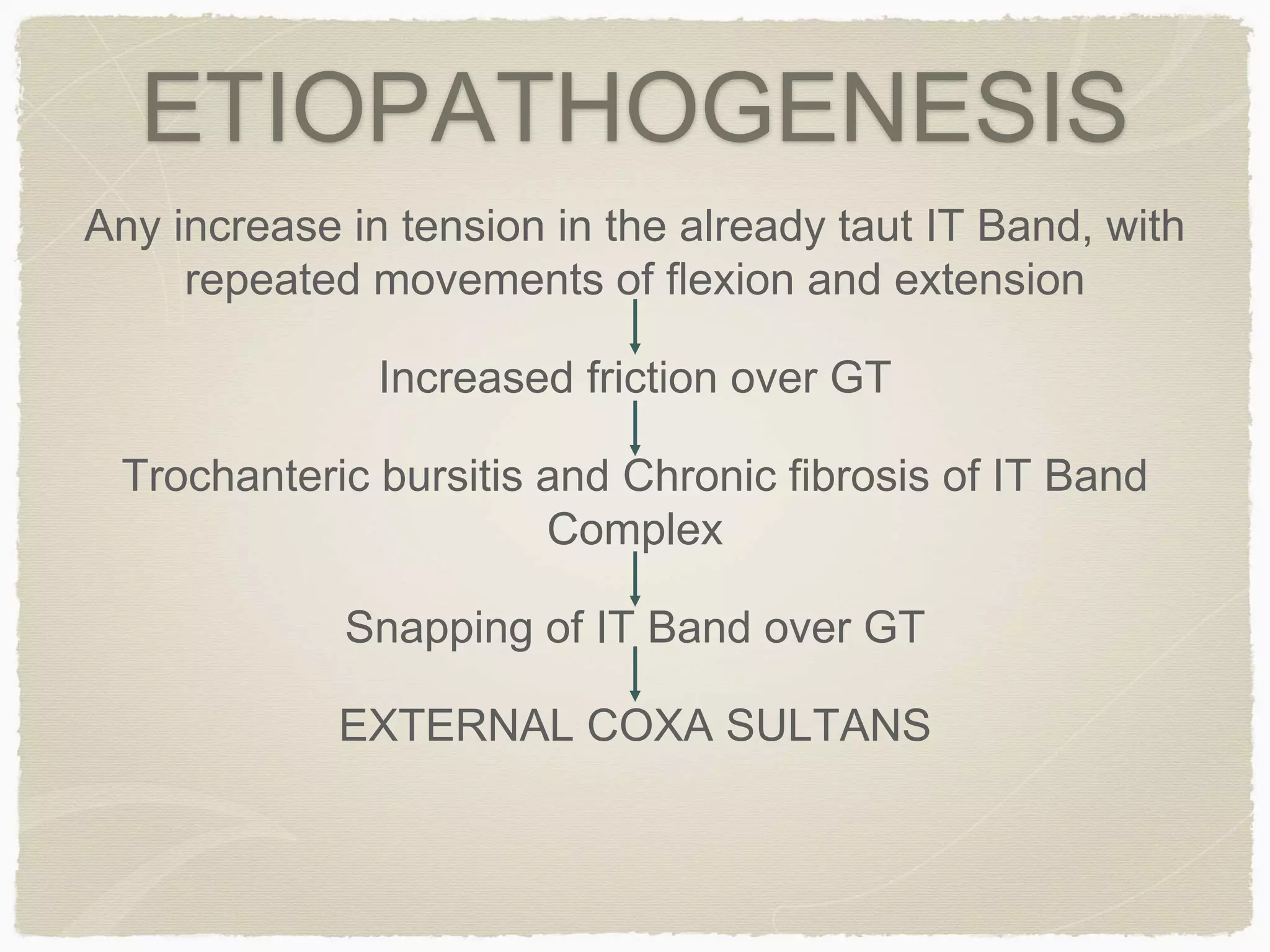 ETIOPATHOGENESIS

Any increase in tension in the already taut IT Band, with repeated movements of flexion and extension

Increased friction over GT

Trochanteric bursitis and Chronic fibrosis of IT Band Complex

Snapping of IT Band over GT

EXTERNAL COXA SULTANS